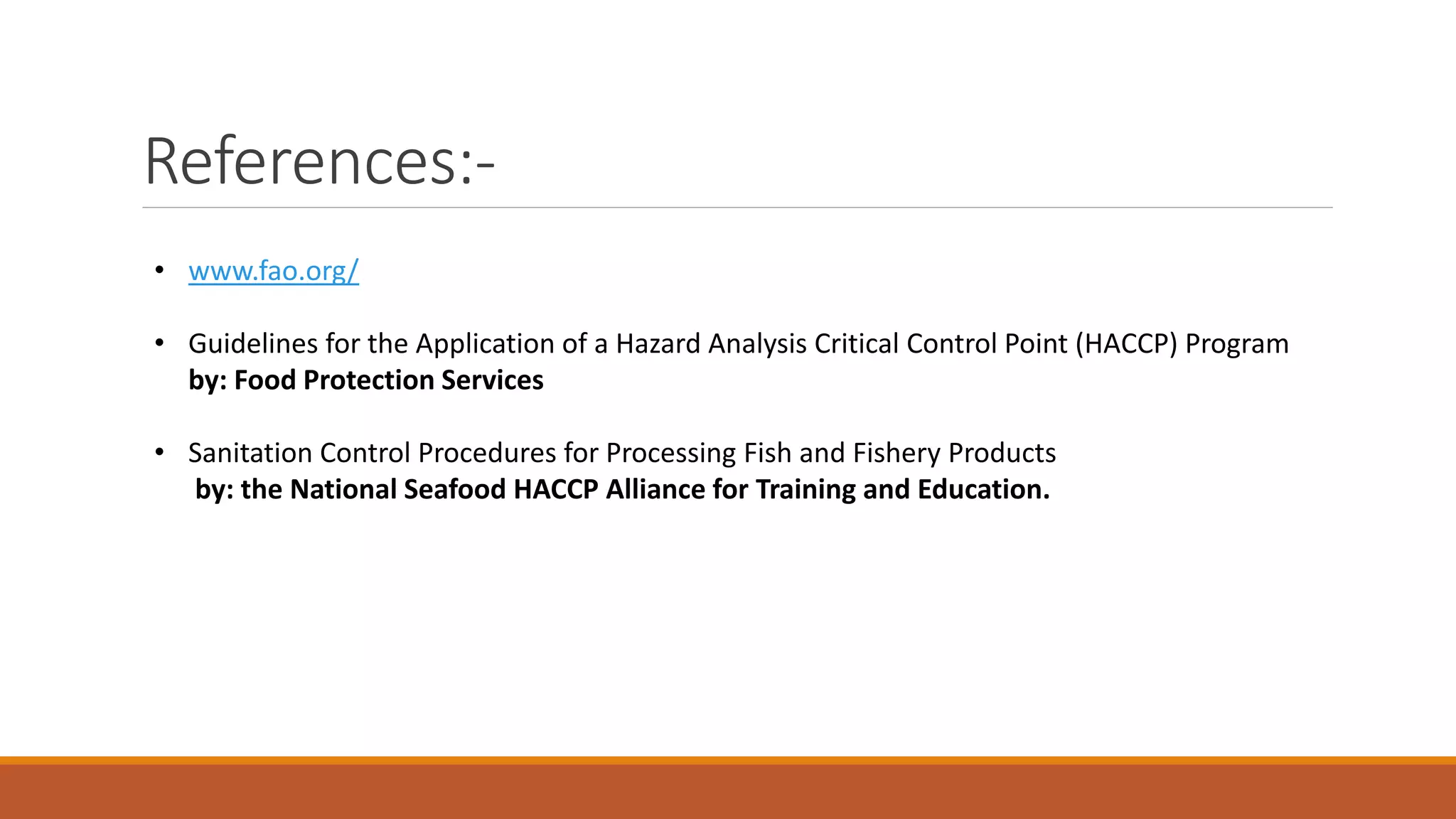 References:-

• www.fao.org/

• Guidelines for the Application of a Hazard Analysis Critical Control Point (HACCP) Program
by: Food Protection Services

• Sanitation Control Procedures for Processing Fish and Fishery Products
by: the National Seafood HACCP Alliance for Training and Education.